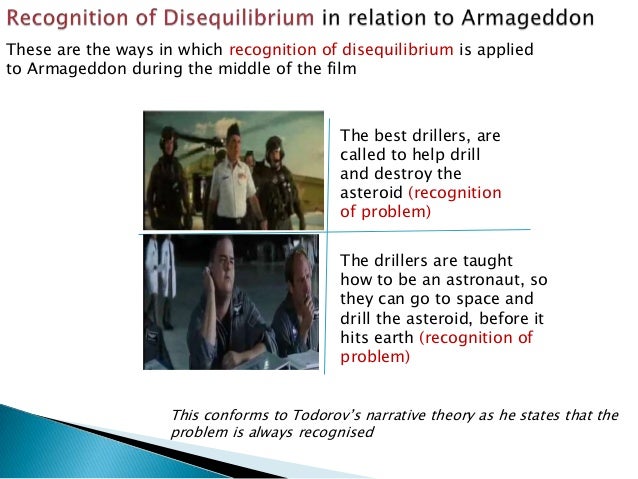 Recognition of Disequilibrium in relation to Armageddon

These are the ways in which recognition of disequilibrium is applied to Armageddon during the middle of the film

The best drillers, are called to help drill and destroy the asteroid (recognition of problem)

The drillers are taught how to be an astronaut, so they can go to space and drill the asteroid, before it hits earth (recognition of problem)

This conforms to Todorov's narrative theory as he states that the problem is always recognised